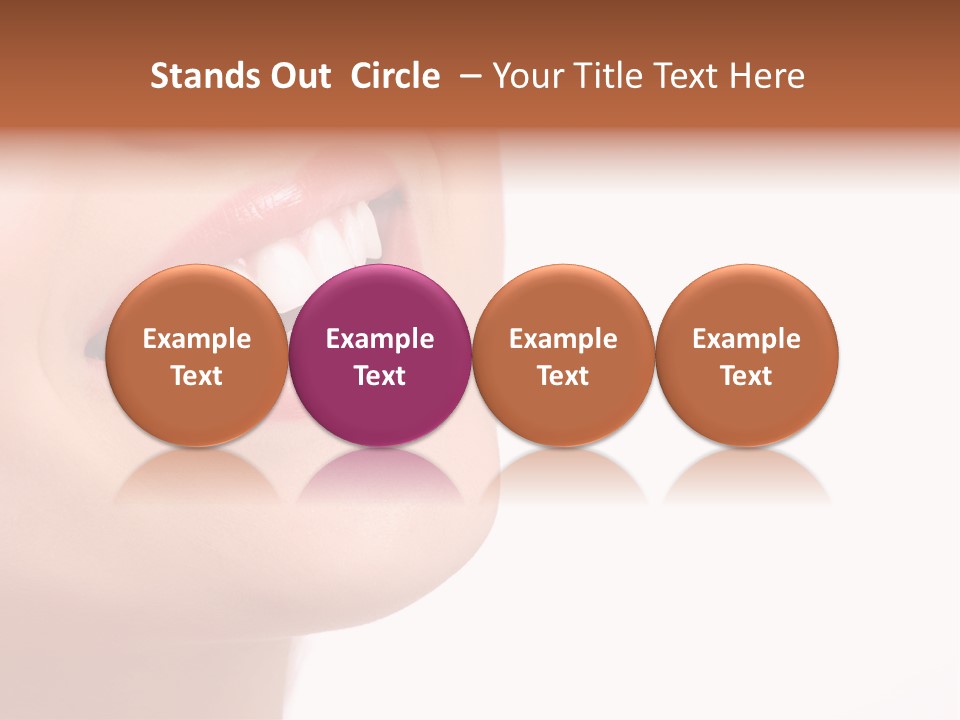 Stands Out Circle – Your Title Text Here

Example Text

Example Text

Example Text

Example Text